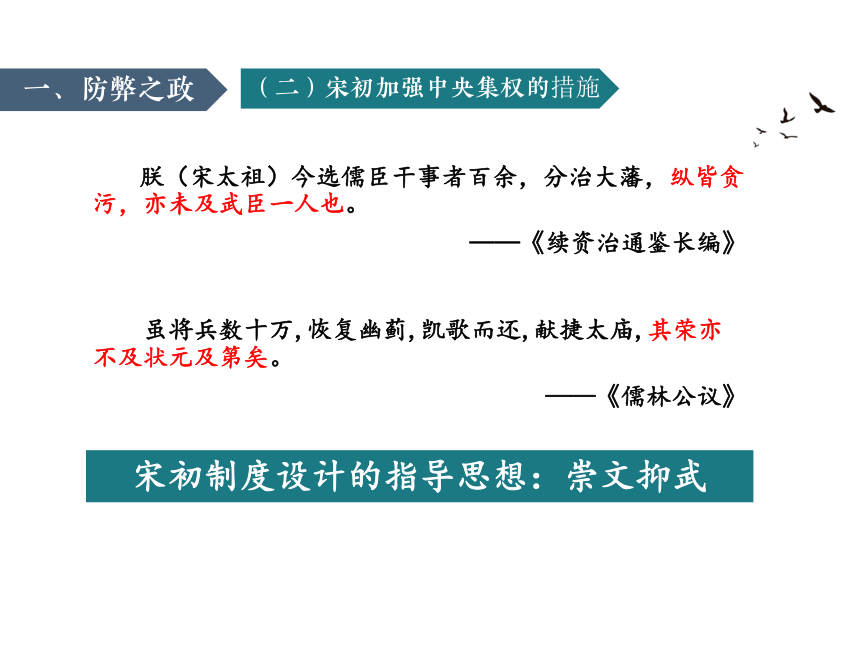 一、防弊之政

（二）宋初加强中央集权的措施

朕（宋太祖）今选儒臣干事者百余，分治大藩，纵皆贪污，亦未及武臣一人也。

——《续资治通鉴长编》

虽将兵数十万，恢复幽蓟，凯歌而还，献捷太庙，其荣亦不及状元及第矣。

——《儒林公议》

宋初制度设计的指导思想：崇文抑武